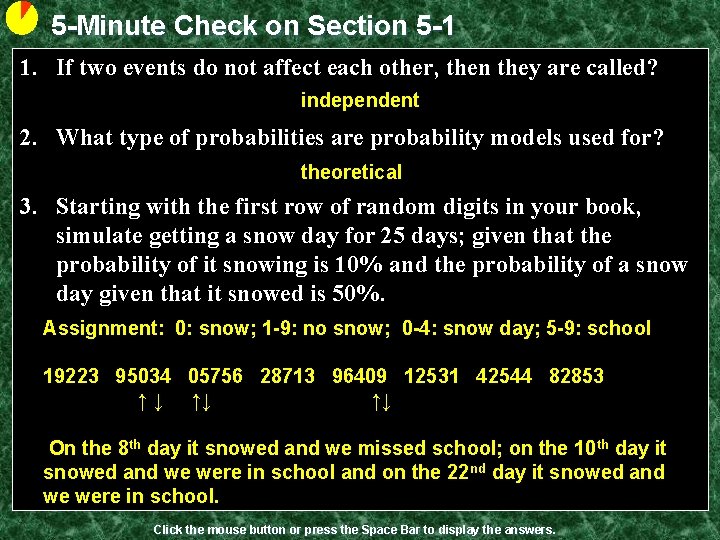 5-Minute Check on Section 5-1

1. If two events do not affect each other, then they are called?

independent

2. What type of probabilities are probability models used for?

theoretical

3. Starting with the first row of random digits in your book, simulate getting a snow day for 25 days; given that the probability of it snowing is 10% and the probability of a snow day given that it snowed is 50%.

Assignment: 0: snow; 1-9: no snow; 0-4: snow day; 5-9: school

19223 95034 05756 28713 96409 12531 42544 82853

↑↓ ↑↓ ↑↓

On the 8$^{th}$ day it snowed and we missed school; on the 10$^{th}$ day it snowed and we were in school and on the 22$^{nd}$ day it snowed and we were in school.

Click the mouse button or press the Space Bar to display the answers.